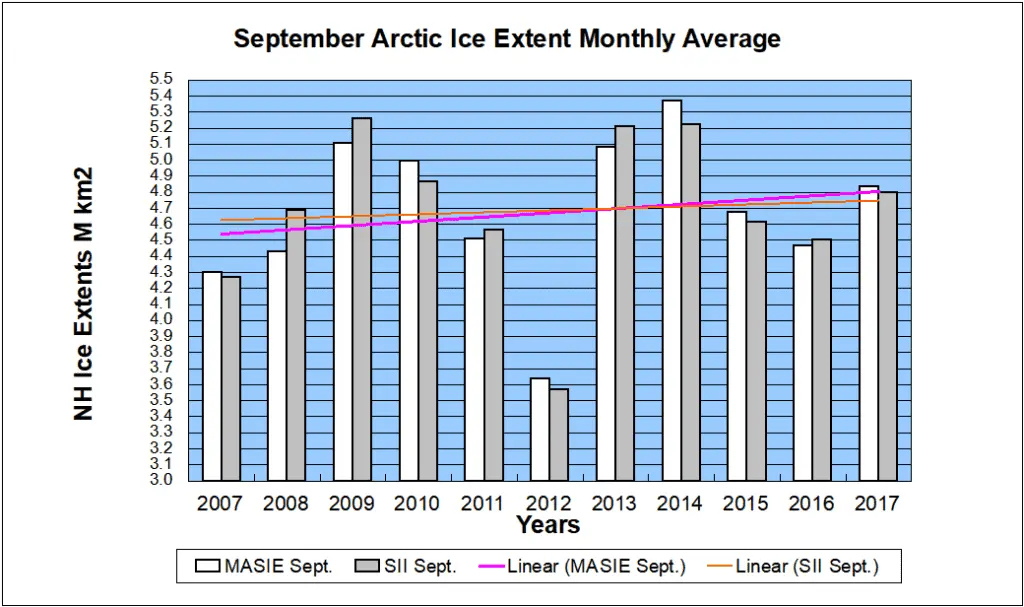 September Arctic Ice Extent Monthly Average

NH Ice Extents M km2

5.5
5.4
5.3
5.2
5.1
5.0
4.9
4.8
4.7
4.6
4.5
4.4
4.3
4.2
4.1
4.0
3.9
3.8
3.7
3.6
3.5
3.4
3.3
3.2
3.1
3.0

2007 2008 2009 2010 2011 2012 2013 2014 2015 2016 2017

Years

MASIE Sept. SII Sept. Linear (MASIE Sept.) Linear (SII Sept.)